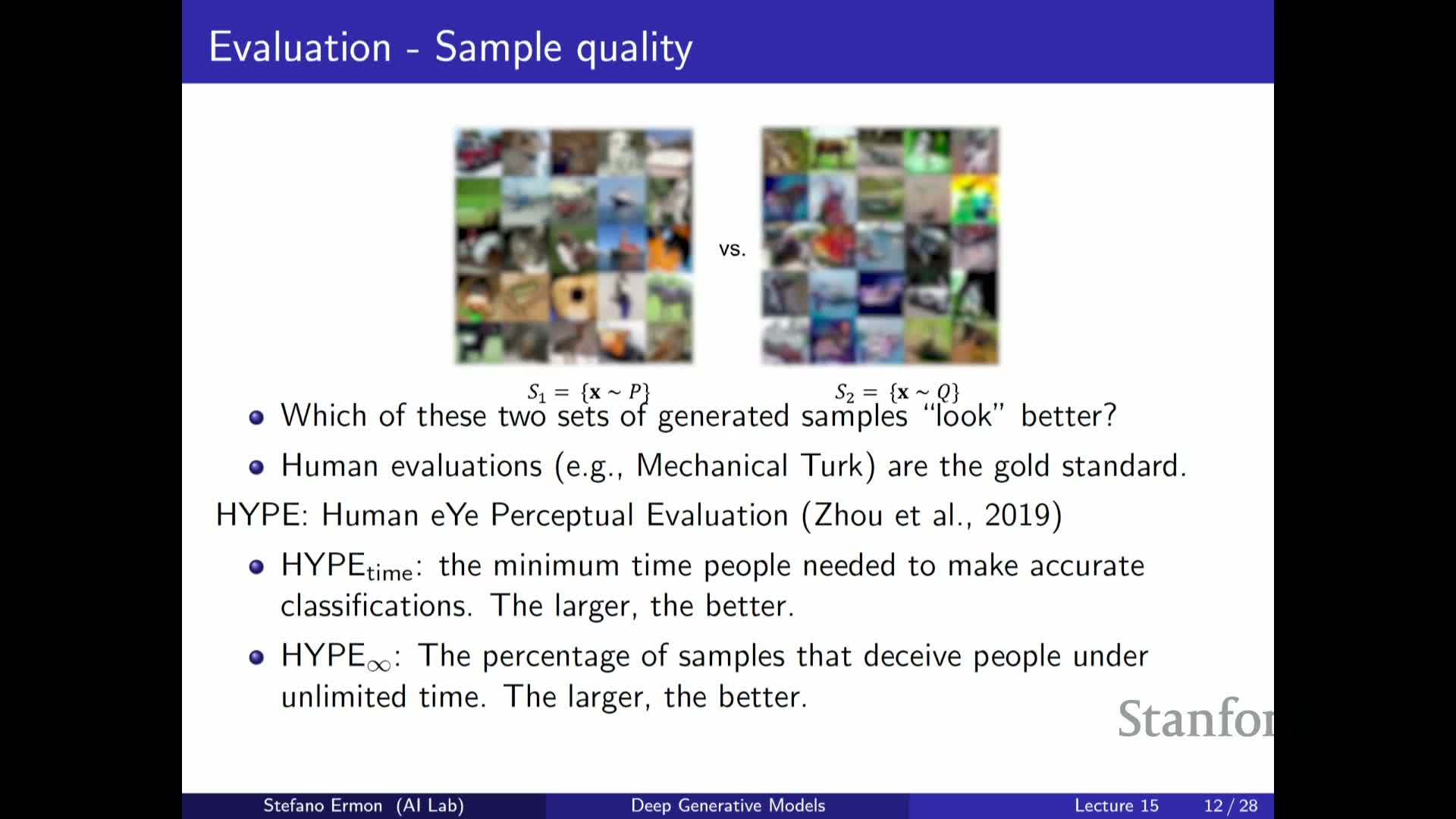 Evaluation - Sample quality

vs.

$S_1 = \{\mathbf{x} \sim P\}$ $S_2 = \{\mathbf{x} \sim Q\}$

- Which of these two sets of generated samples "look" better?
- Human evaluations (e.g., Mechanical Turk) are the gold standard.

HYPE: Human eYe Perceptual Evaluation (Zhou et al., 2019)

- $\text{HYPE}_{\text{time}}$: the minimum time people needed to make accurate classifications. The larger, the better.
- $\text{HYPE}_{\infty}$: The percentage of samples that deceive people under unlimited time. The larger, the better.

Stanfor

Stefano Ermon (AI Lab) Deep Generative Models Lecture 15 12 / 28